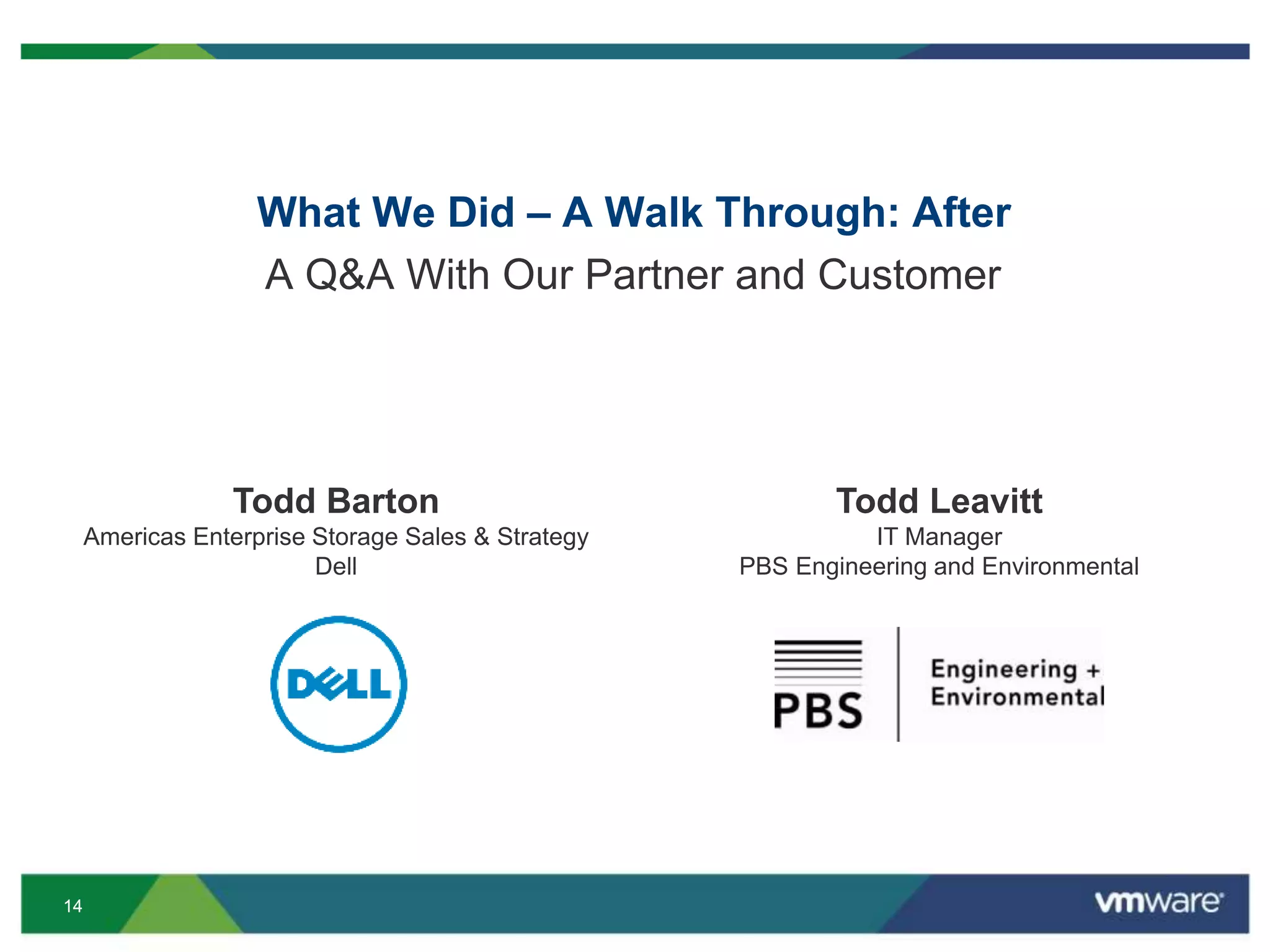 What We Did – A Walk Through: After

A Q&A With Our Partner and Customer

Todd Barton
Americas Enterprise Storage Sales & Strategy
Dell

DELL

Todd Leavitt
IT Manager
PBS Engineering and Environmental

PBS

Engineering +
Environmental

14

vmware